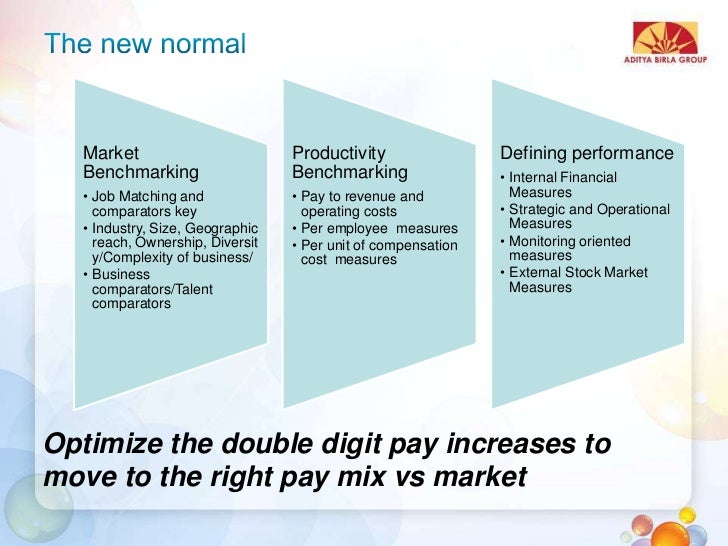 The new normal

ADITYA BIRLA GROUP

Market Benchmarking
• Job Matching and comparators key
• Industry, Size, Geographic reach, Ownership, Diversit y/Complexity of business/
• Business comparators/Talent comparators

Productivity Benchmarking
• Pay to revenue and operating costs
• Per employee measures
• Per unit of compensation cost measures

Defining performance
• Internal Financial Measures
• Strategic and Operational Measures
• Monitoring oriented measures
• External Stock Market Measures

Optimize the double digit pay increases to move to the right pay mix vs market